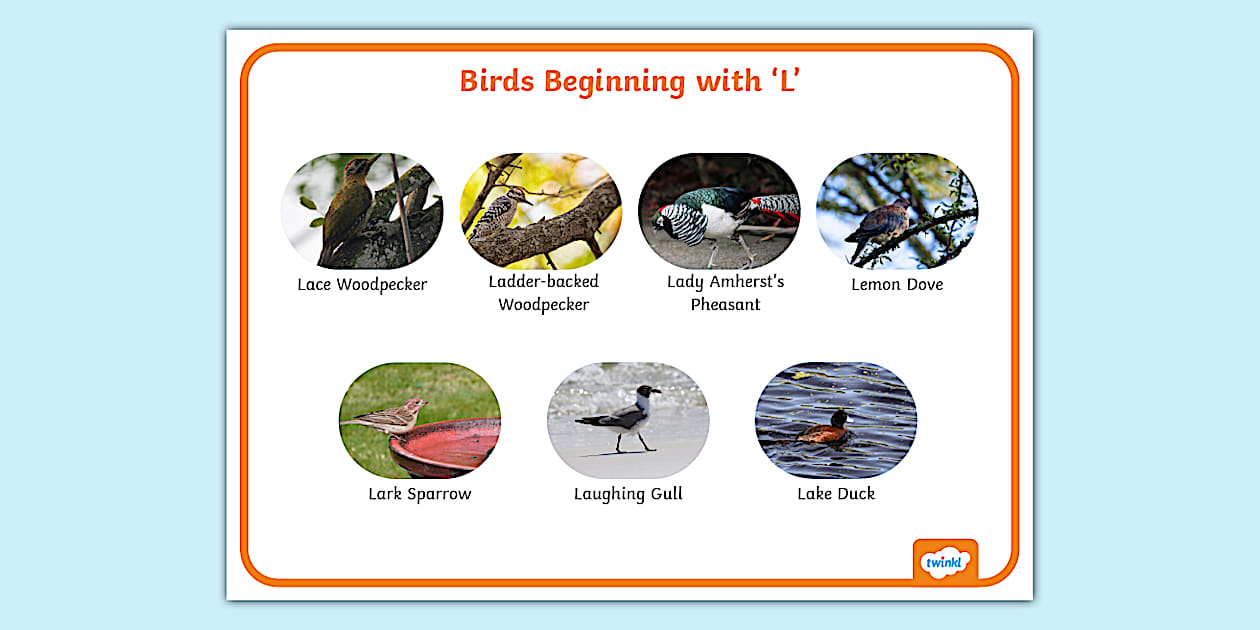 Birds Beginning with ‘L’

Lace Woodpecker

Ladder-backed Woodpecker

Lady Amherst’s Pheasant

Lemon Dove

Lark Sparrow

Laughing Gull

Lake Duck

twinkl